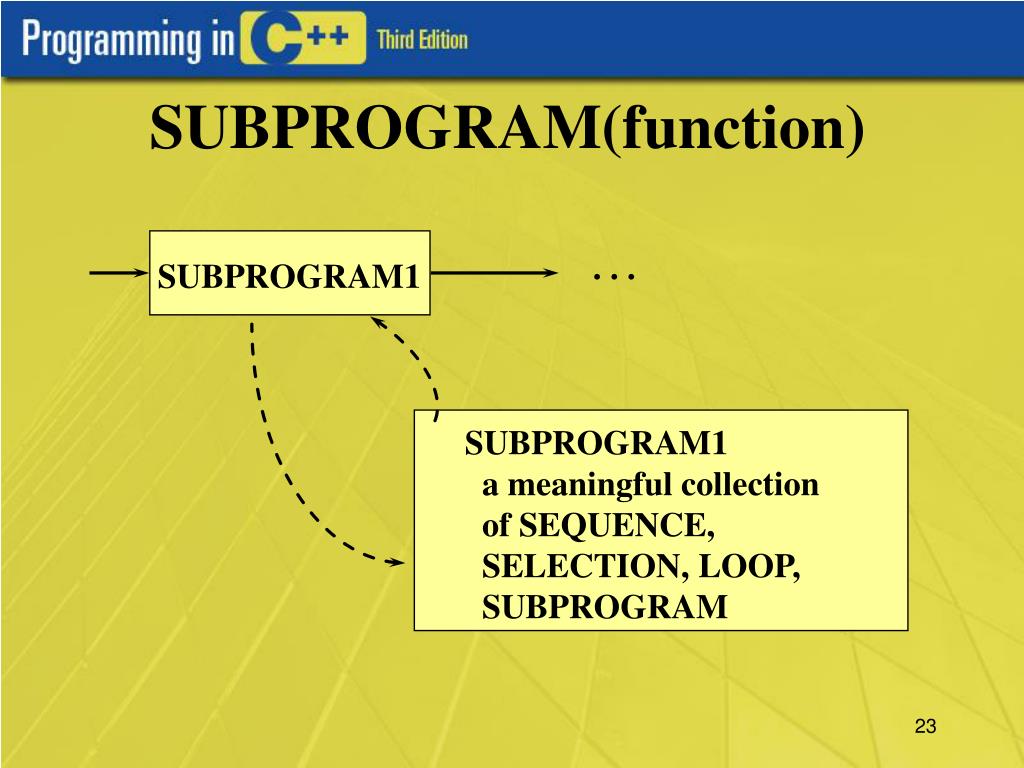 Programming in C++ Third Edition

SUBPROGRAM(function)

SUBPROGRAM1

. . .

SUBPROGRAM1
a meaningful collection of SEQUENCE, SELECTION, LOOP, SUBPROGRAM

23